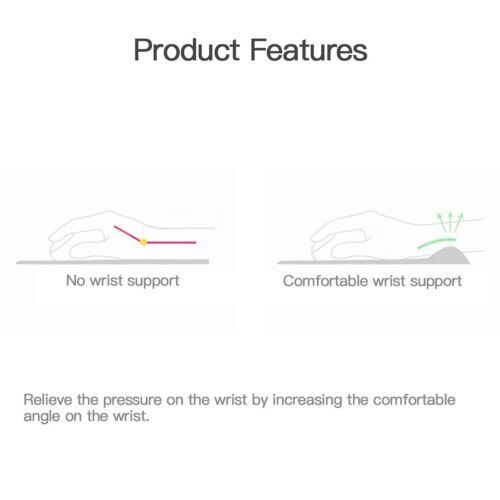 Product Features

No wrist support

Comfortable wrist support

Relieve the pressure on the wrist by increasing the comfortable angle on the wrist.